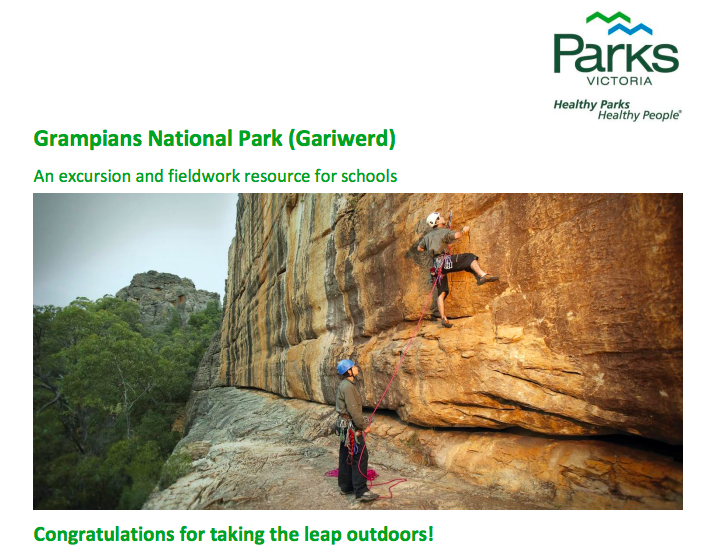 Parks
VICTORIA

Healthy Parks
Healthy People®

Grampians National Park (Gariwerd)

An excursion and fieldwork resource for schools

Congratulations for taking the leap outdoors!